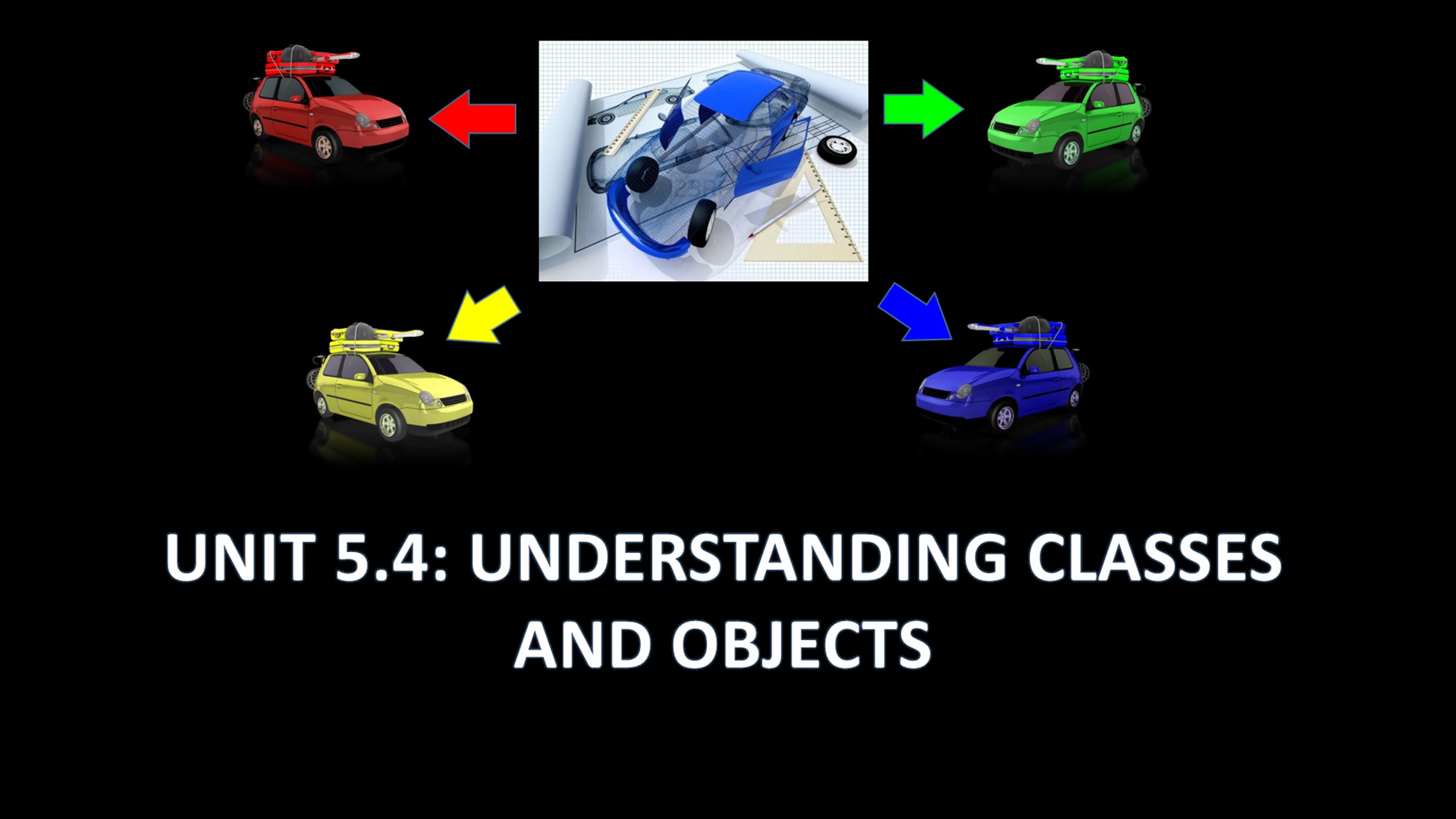 UNIT 5.4: UNDERSTANDING CLASSES AND OBJECTS